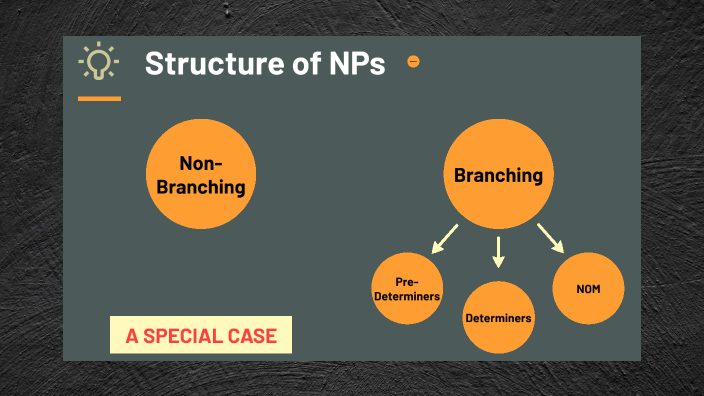 Structure of NPs

Non-Branching

Branching

Pre-Determiners

Determiners

NOM

A SPECIAL CASE